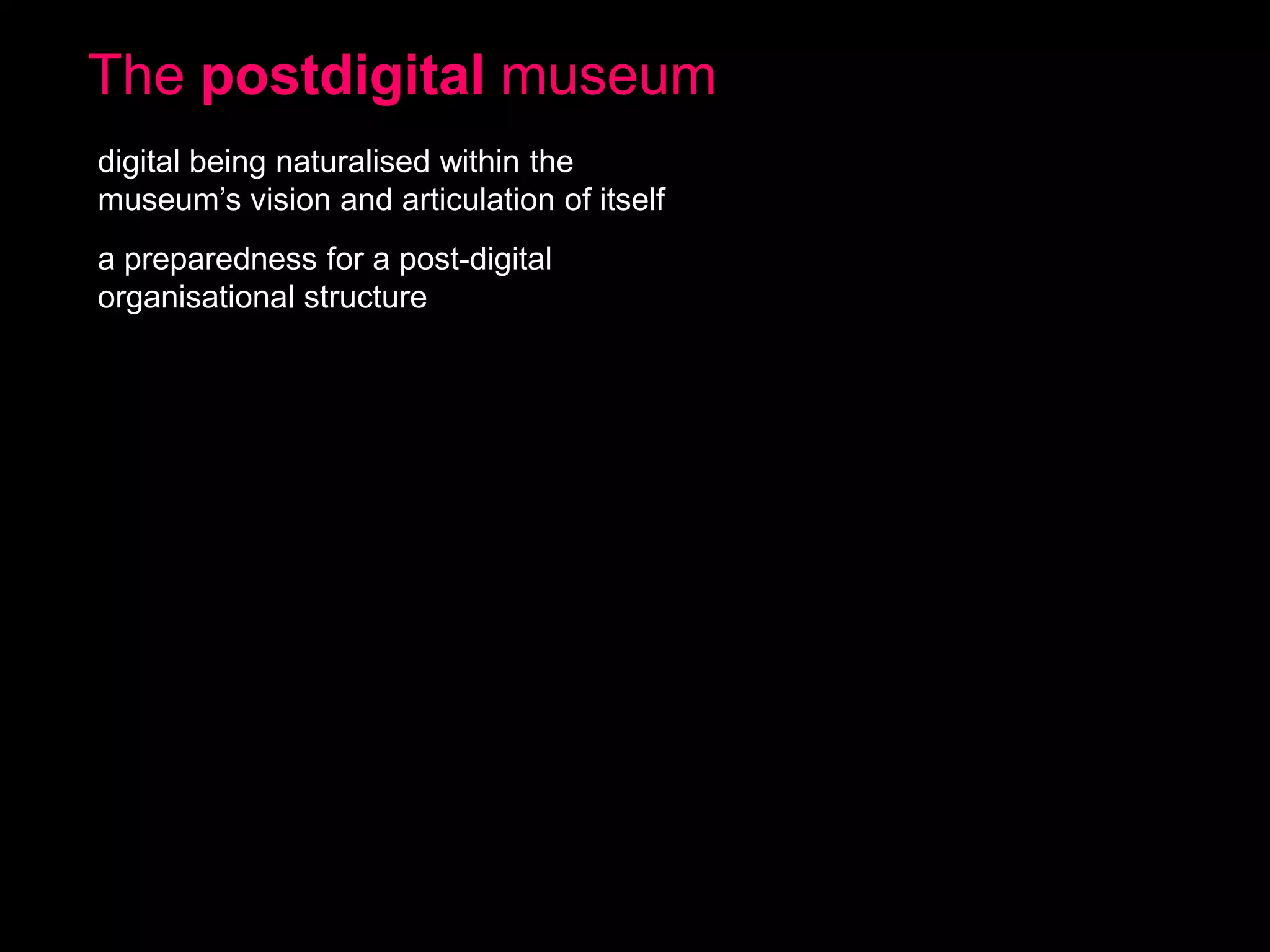 The postdigital museum

digital being naturalised within the museum’s vision and articulation of itself

a preparedness for a post-digital organisational structure